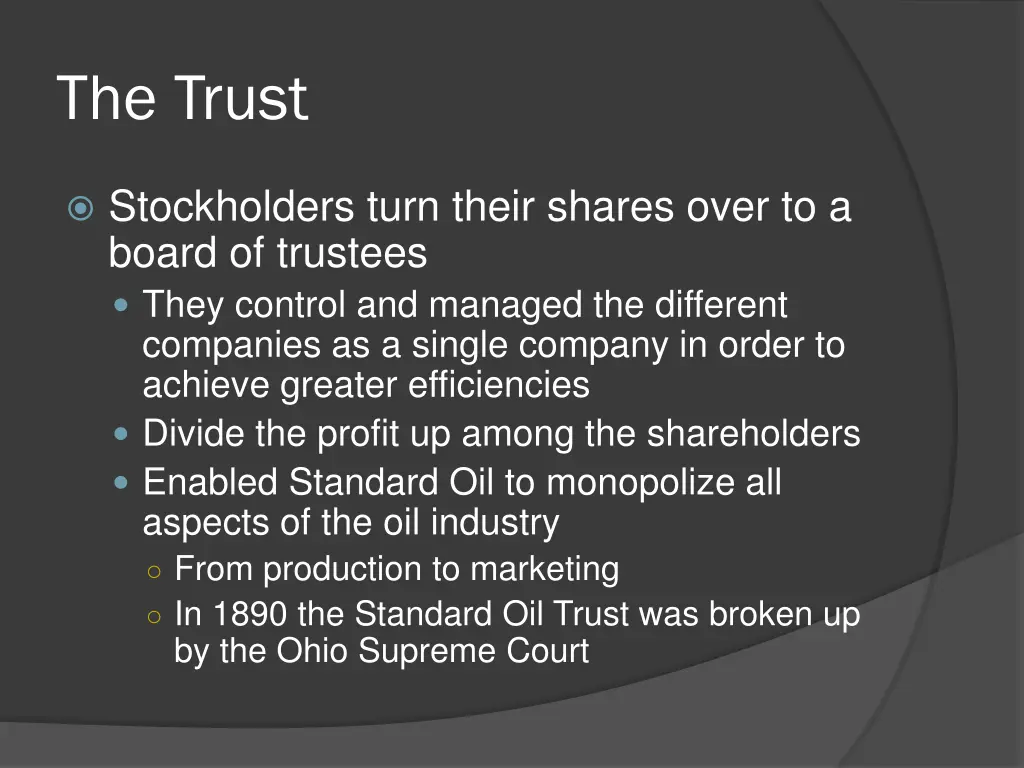 The Trust

Stockholders turn their shares over to a board of trustees

They control and managed the different companies as a single company in order to achieve greater efficiencies

Divide the profit up among the shareholders

Enabled Standard Oil to monopolize all aspects of the oil industry

From production to marketing

In 1890 the Standard Oil Trust was broken up by the Ohio Supreme Court